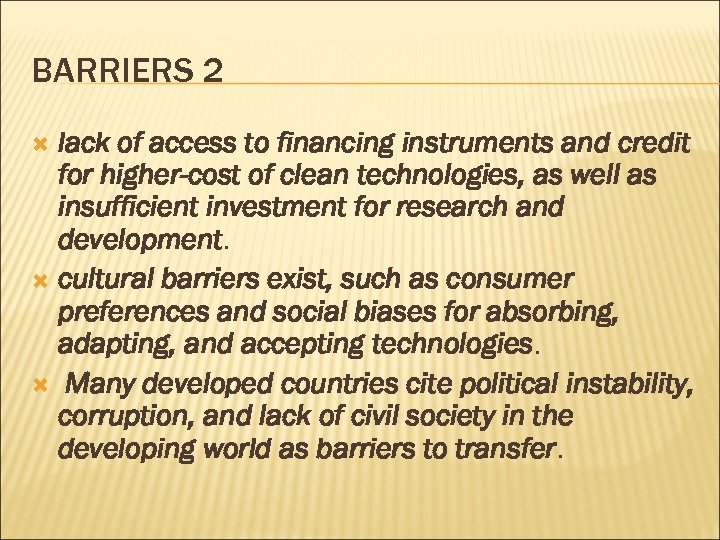 BARRIERS 2

lack of access to financing instruments and credit for higher-cost of clean technologies, as well as insufficient investment for research and development.

cultural barriers exist, such as consumer preferences and social biases for absorbing, adapting, and accepting technologies.

Many developed countries cite political instability, corruption, and lack of civil society in the developing world as barriers to transfer.